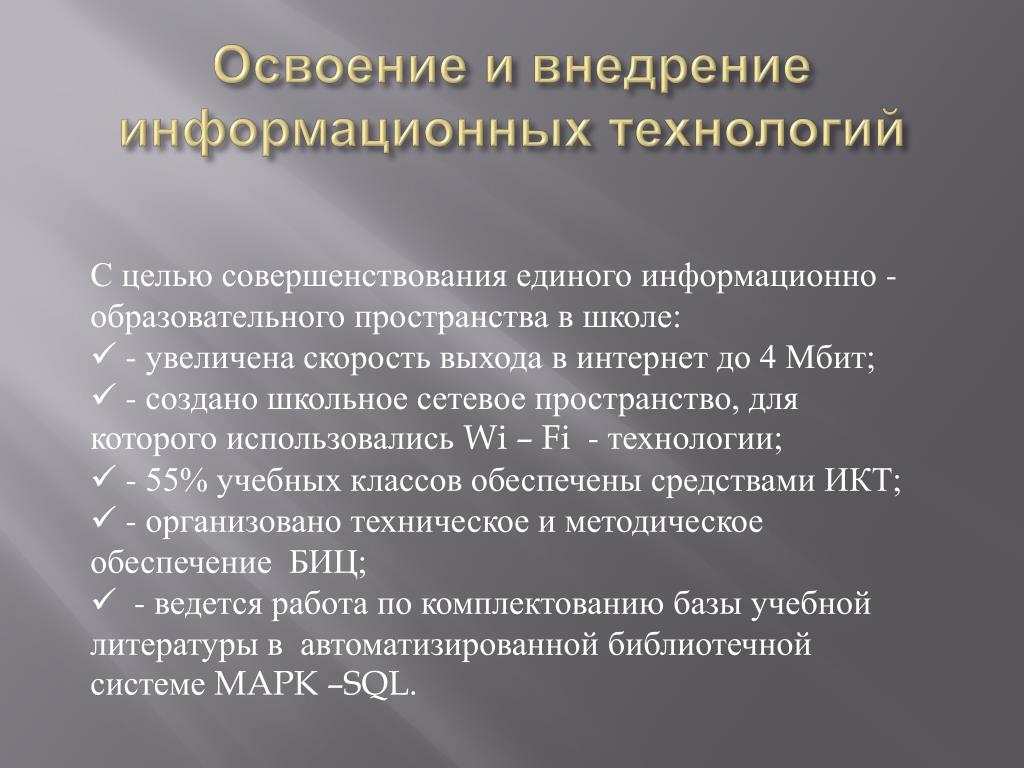 Освоение и внедрение информационных технологий

С целью совершенствования единого информационно - образовательного пространства в школе:
✓ - увеличена скорость выхода в интернет до 4 Мбит;
✓ - создано школьное сетевое пространство, для которого использовались Wi – Fi - технологии;
✓ - 55% учебных классов обеспечены средствами ИКТ;
✓ - организовано техническое и методическое обеспечение БИЦ;
✓ - ведется работа по комплектованию базы учебной литературы в автоматизированной библиотечной системе МАРК –SQL.